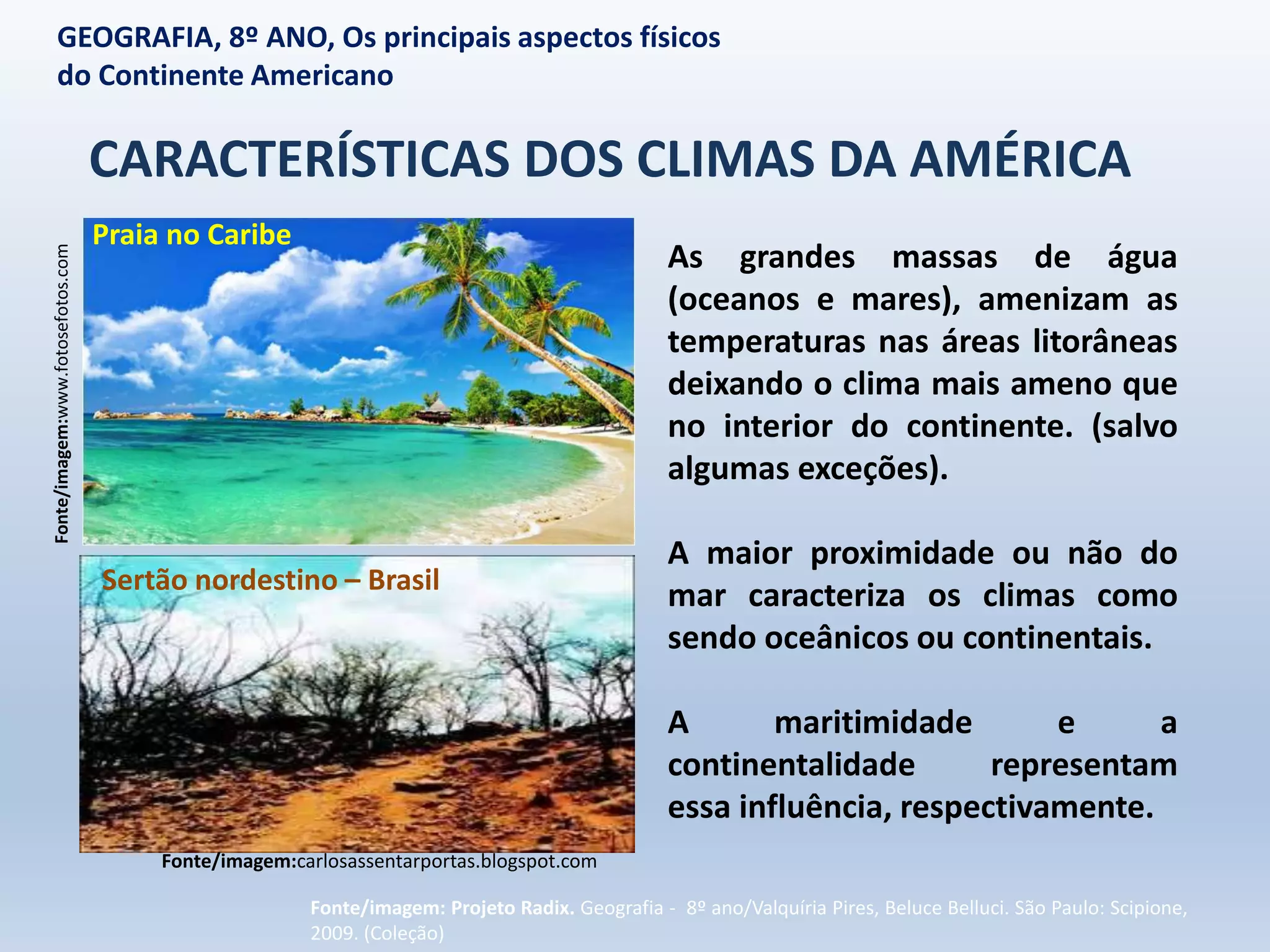 GEOGRAFIA, 8º ANO, Os principais aspectos físicos do Continente Americano

CARACTERÍSTICAS DOS CLIMAS DA AMÉRICA

Fonte/imagem:www.fotosefotos.com

Praia no Caribe

Sertão nordestino – Brasil

Fonte/imagem:carlosassentarportas.blogspot.com

As grandes massas de água (oceanos e mares), amenizam as temperaturas nas áreas litorâneas deixando o clima mais ameno que no interior do continente. (salvo algumas exceções).

A maior proximidade ou não do mar caracteriza os climas como sendo oceânicos ou continentais.

A maritimidade e a continentalidade representam essa influência, respectivamente.

Fonte/imagem: Projeto Radix. Geografia - 8º ano/Valquíria Pires, Beluce Belluci. São Paulo: Scipione, 2009. (Coleção)